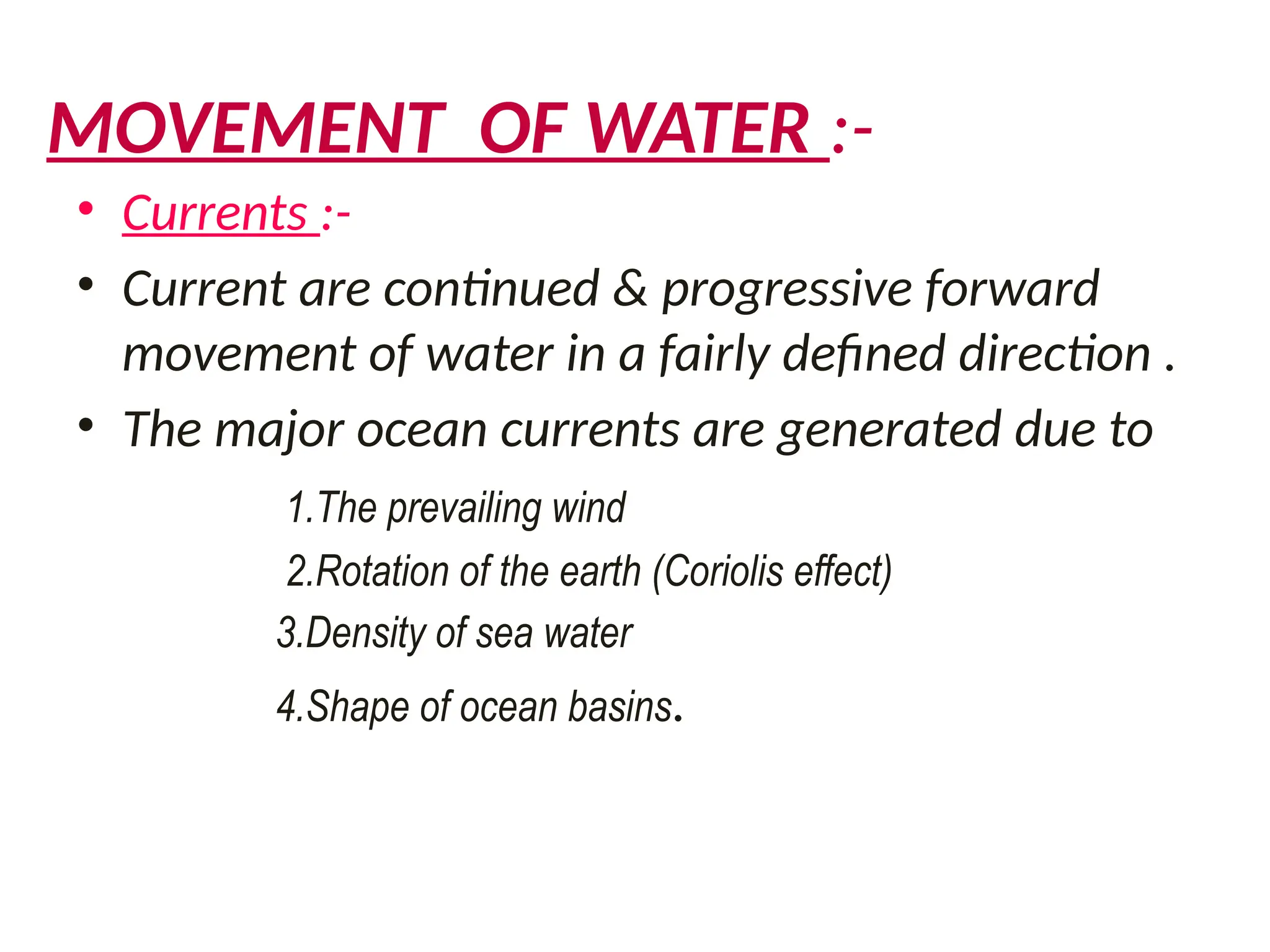 MOVEMENT OF WATER :-

• Currents :-

• Current are continued & progressive forward movement of water in a fairly defined direction .

• The major ocean currents are generated due to

1.The prevailing wind

2.Rotation of the earth (Coriolis effect)

3.Density of sea water

4.Shape of ocean basins.